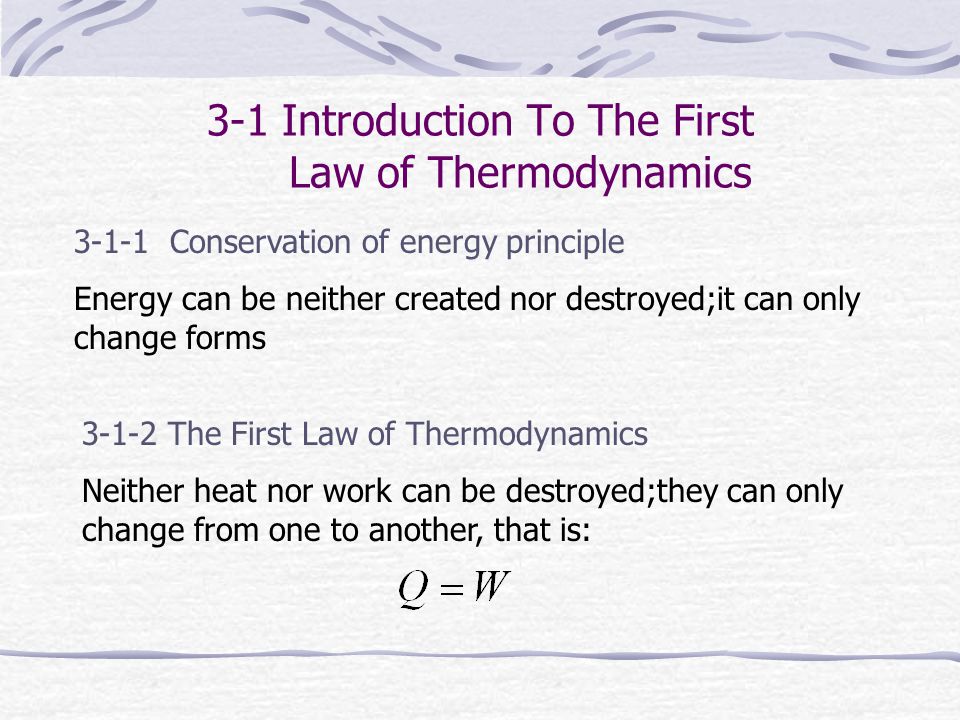 3-1 Introduction To The First Law of Thermodynamics

3-1-1 Conservation of energy principle

Energy can be neither created nor destroyed;it can only change forms

3-1-2 The First Law of Thermodynamics

Neither heat nor work can be destroyed;they can only change from one to another, that is:

$Q = W$